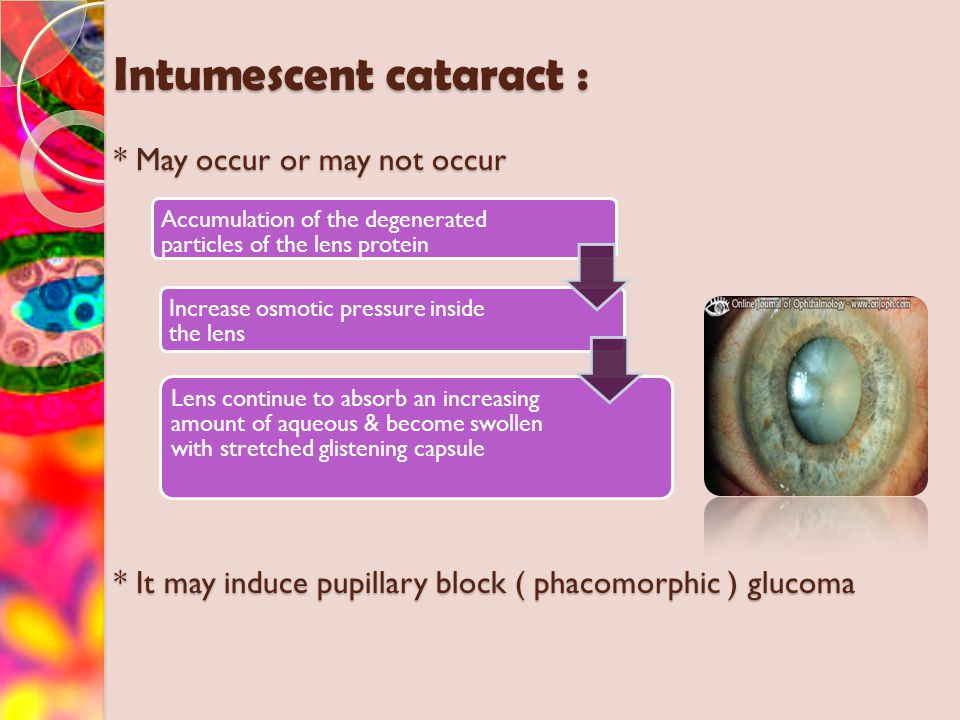 Intumescent cataract :

* May occur or may not occur

Accumulation of the degenerated particles of the lens protein

Increase osmotic pressure inside the lens

Lens continue to absorb an increasing amount of aqueous & become swollen with stretched glistening capsule

Online Journal of Ophthalmology - www.onjoph.com

* It may induce pupillary block ( phacomorphic ) glucoma